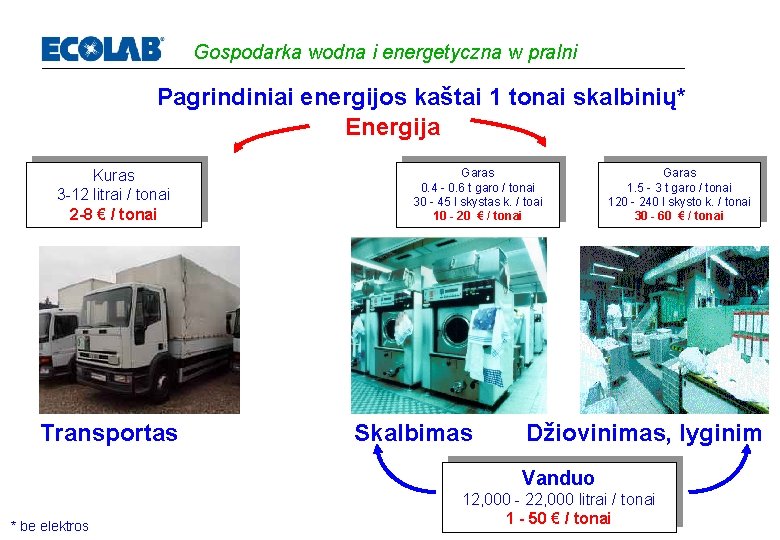 ECOLAB

Gospodarka wodna i energetyczna w pralni

Pagrindiniai energijos kaštai 1 tonai skalbinių*

Energija

Kuras
3-12 litrai / tonai
2-8 € / tonai

Garas
0.4 - 0.6 t garo / tonai
30 - 45 l skystas k. / toai
10 - 20 € / tonai

Garas
1.5 - 3 t garo / tonai
120 - 240 l skysto k. / tonai
30 - 60 € / tonai

Transportas

Skalbimas

Džiovinimas, lyginim

Vanduo
12,000 - 22,000 litrai / tonai
1 - 50 € / tonai

* be elektros